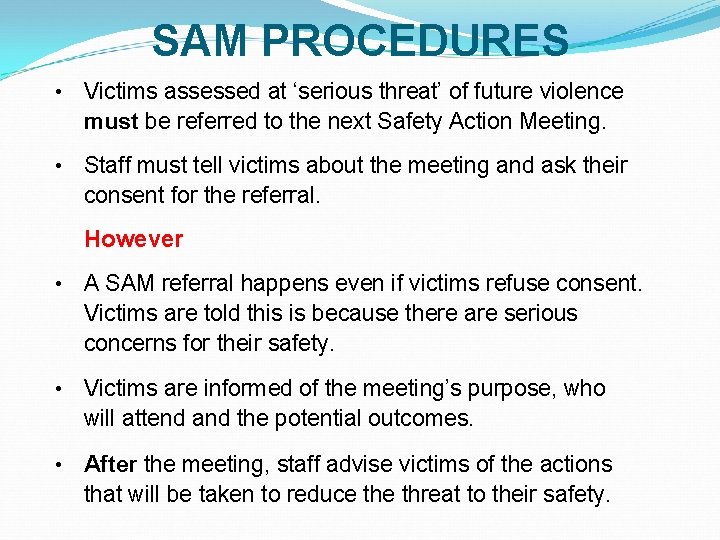 SAM PROCEDURES

• Victims assessed at ‘serious threat’ of future violence must be referred to the next Safety Action Meeting.

• Staff must tell victims about the meeting and ask their consent for the referral.

However

• A SAM referral happens even if victims refuse consent. Victims are told this is because there are serious concerns for their safety.

• Victims are informed of the meeting’s purpose, who will attend and the potential outcomes.

• After the meeting, staff advise victims of the actions that will be taken to reduce the threat to their safety.